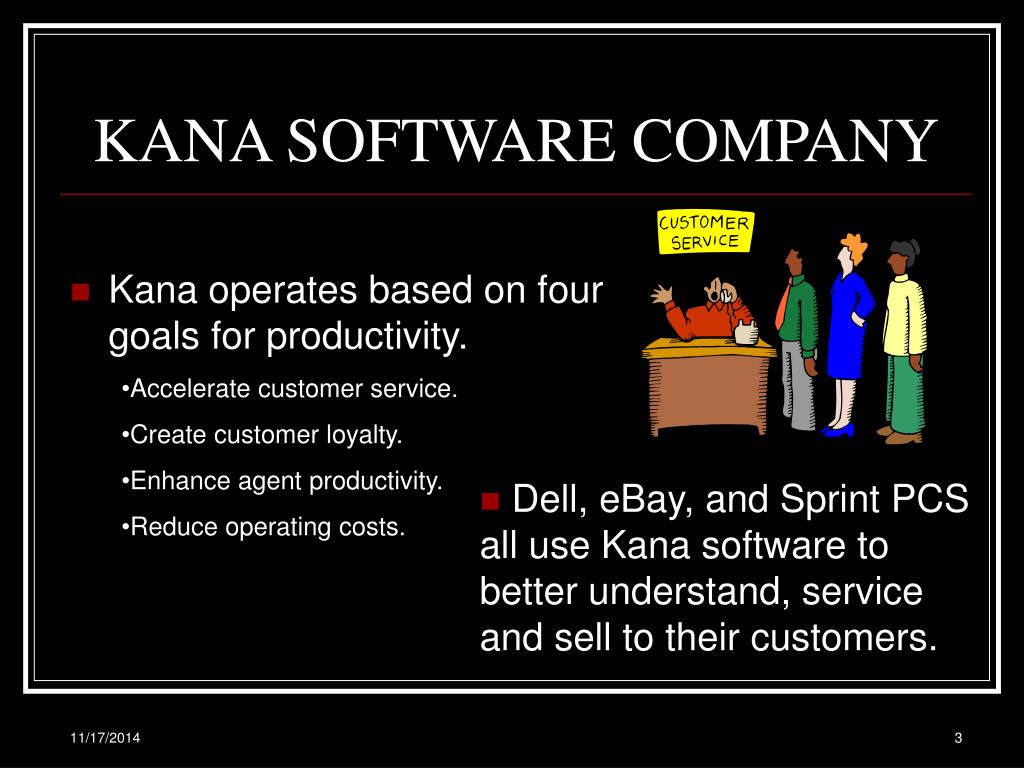 KANA SOFTWARE COMPANY

CUSTOMER SERVICE

Kana operates based on four goals for productivity.

•Accelerate customer service.

•Create customer loyalty.

•Enhance agent productivity.

•Reduce operating costs.

Dell, eBay, and Sprint PCS all use Kana software to better understand, service and sell to their customers.

11/17/2014

3